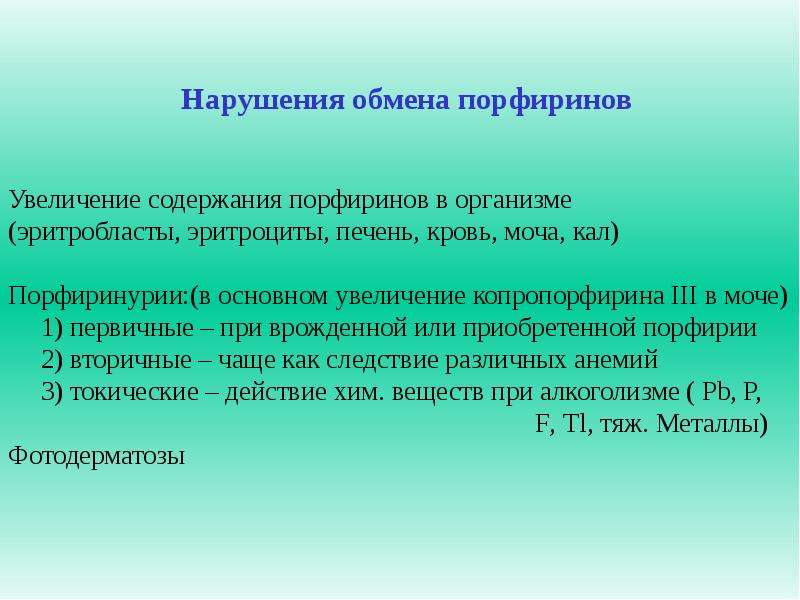 Нарушения обмена порфиринов

Увеличение содержания порфиринов в организме (эритробласты, эритроциты, печень, кровь, моча, кал)

Порфиринурии:(в основном увеличение копропорфирина III в моче)
1) первичные – при врожденной или приобретенной порфирии
2) вторичные – чаще как следствие различных анемий
3) токические – действие хим. веществ при алкоголизме ( Pb, P, F, Tl, тяж. Металлы)
Фотодерматозы